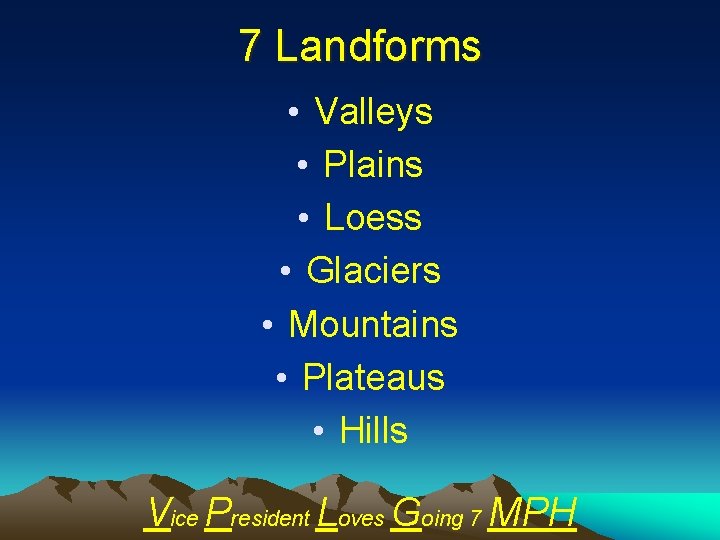 7 Landforms

• Valleys
• Plains
• Loess
• Glaciers
• Mountains
• Plateaus
• Hills

Vice President Loves Going 7 MPH